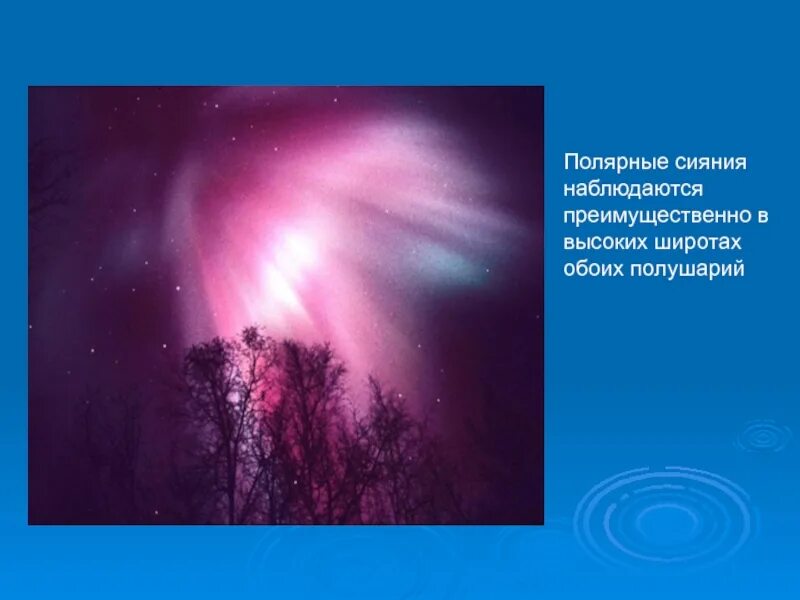 Полярные сияния наблюдаются преимущественно в высоких широтах обоих полушарий